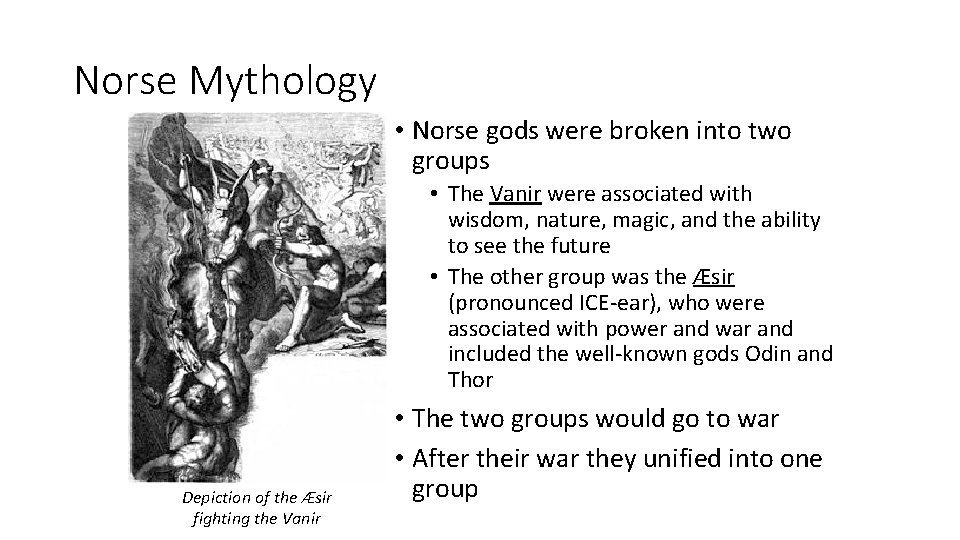 Norse Mythology

Depiction of the Æsir fighting the Vanir

• Norse gods were broken into two groups
  • The Vanir were associated with wisdom, nature, magic, and the ability to see the future
  • The other group was the Æsir (pronounced ICE-ear), who were associated with power and war and included the well-known gods Odin and Thor
• The two groups would go to war
• After their war they unified into one group